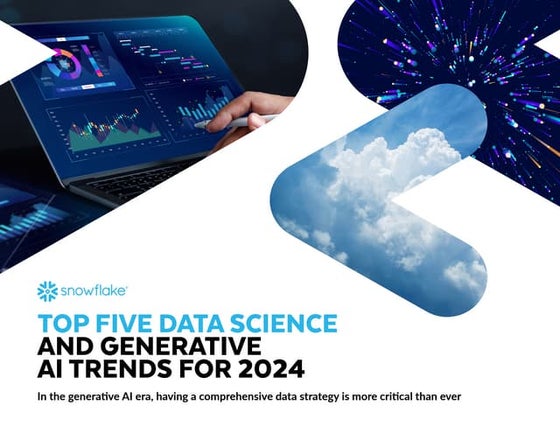 snowflake®

TOP FIVE DATA SCIENCE AND GENERATIVE AI TRENDS FOR 2024

In the generative AI era, having a comprehensive data strategy is more critical than ever